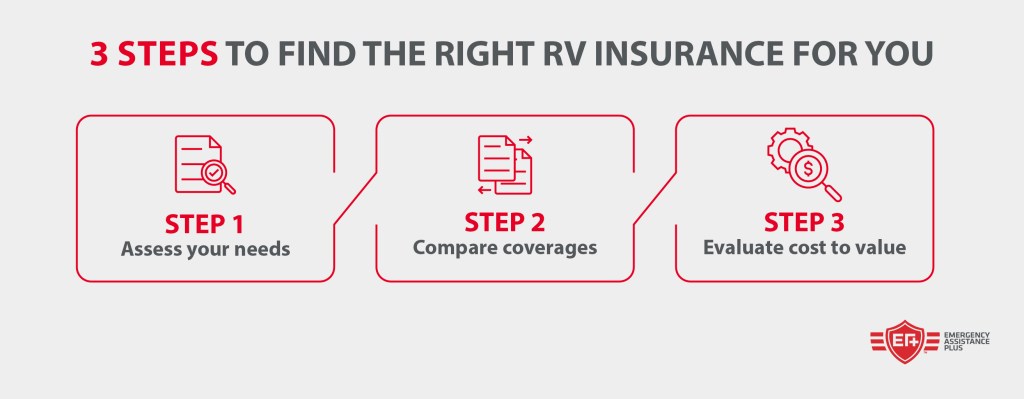 3 STEPS TO FIND THE RIGHT RV INSURANCE FOR YOU

STEP 1
Assess your needs

STEP 2
Compare coverages

STEP 3
Evaluate cost to value

EA+
EMERGENCY ASSISTANCE PLUS